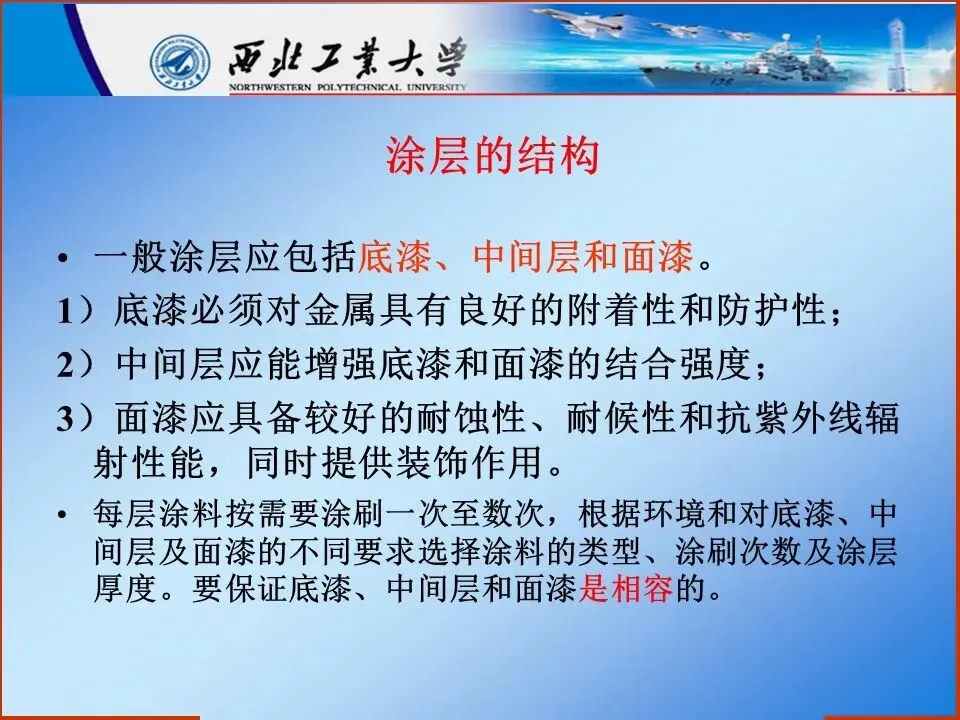 西北工業大學
NORTHWESTERN POLYTECHNICAL UNIVERSITY

涂层的结构

• 一般涂层应包括底漆、中间层和面漆。

1）底漆必须对金属具有良好的附着性和防护性；

2）中间层应能增强底漆和面漆的结合强度；

3）面漆应具备较好的耐蚀性、耐候性和抗紫外线辐射性能，同时提供装饰作用。

• 每层涂料按需要涂刷一次至数次，根据环境和对底漆、中间层及面漆的不同要求选择涂料的类型、涂刷次数及涂层厚度。要保证底漆、中间层和面漆是相容的。